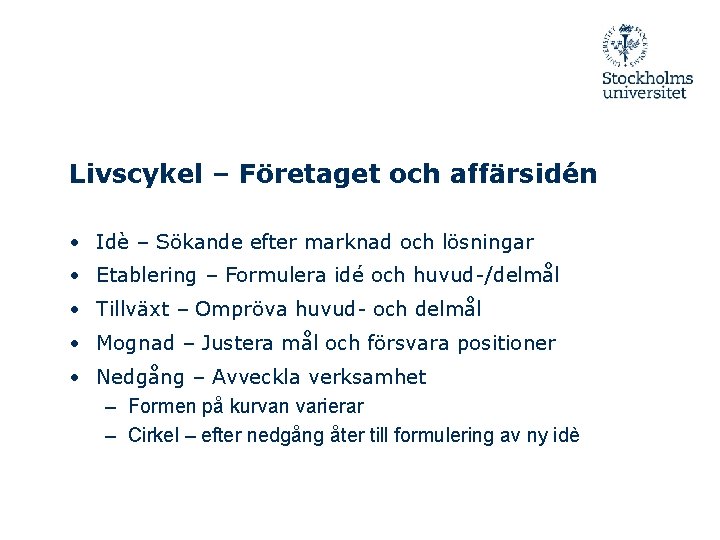 Stockholms universitet

Livscykel – Företaget och affärsidén

• Idè – Sökande efter marknad och lösningar
• Etablering – Formulera idé och huvud-/delmål
• Tillväxt – Ompröva huvud- och delmål
• Mognad – Justera mål och försvara positioner
• Nedgång – Avveckla verksamhet
– Formen på kurvan varierar
– Cirkel – efter nedgång åter till formulering av ny idè